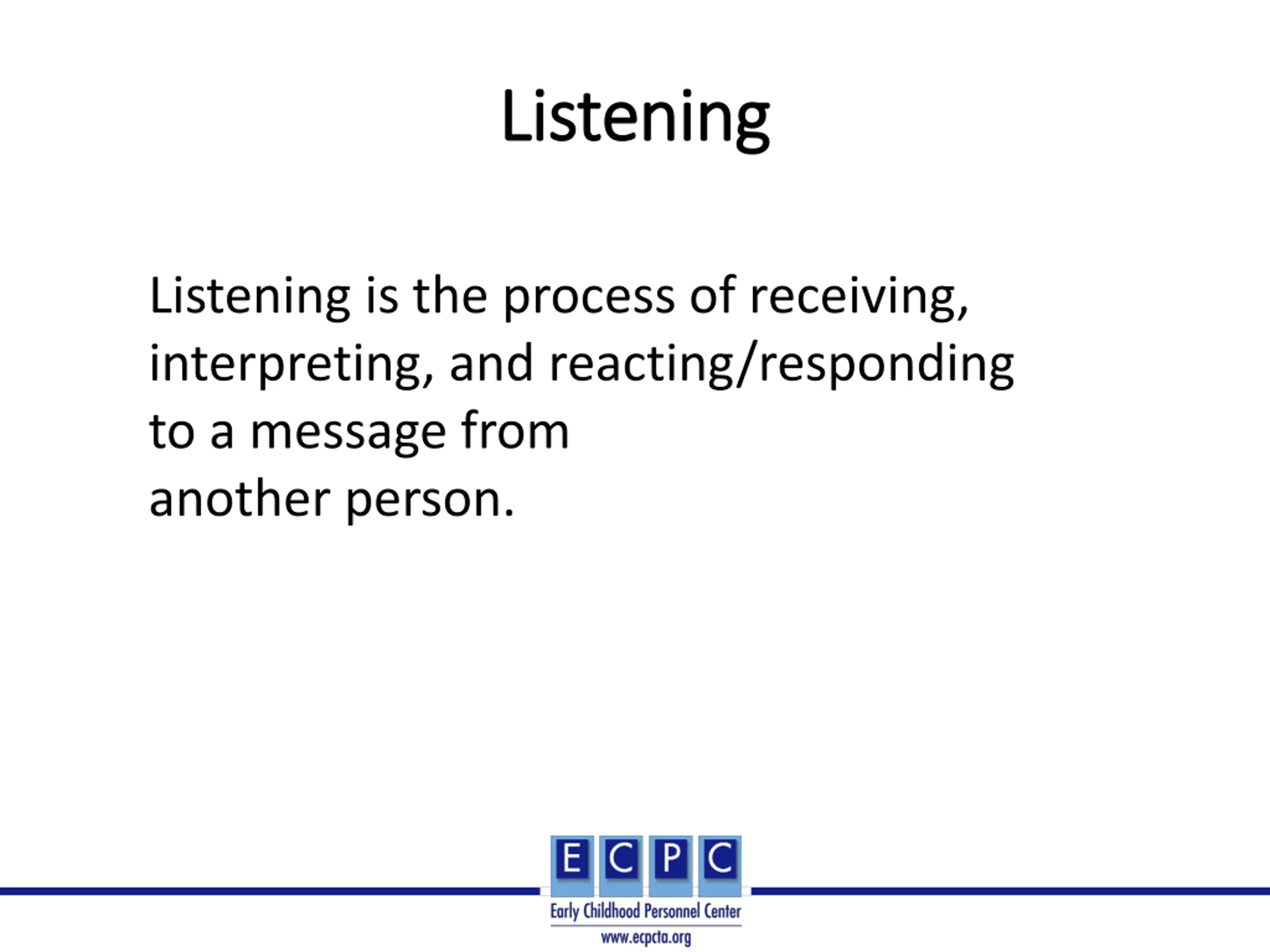 Listening

Listening is the process of receiving, interpreting, and reacting/responding to a message from another person.

E C P C
Early Childhood Personnel Center
www.ecpcta.org